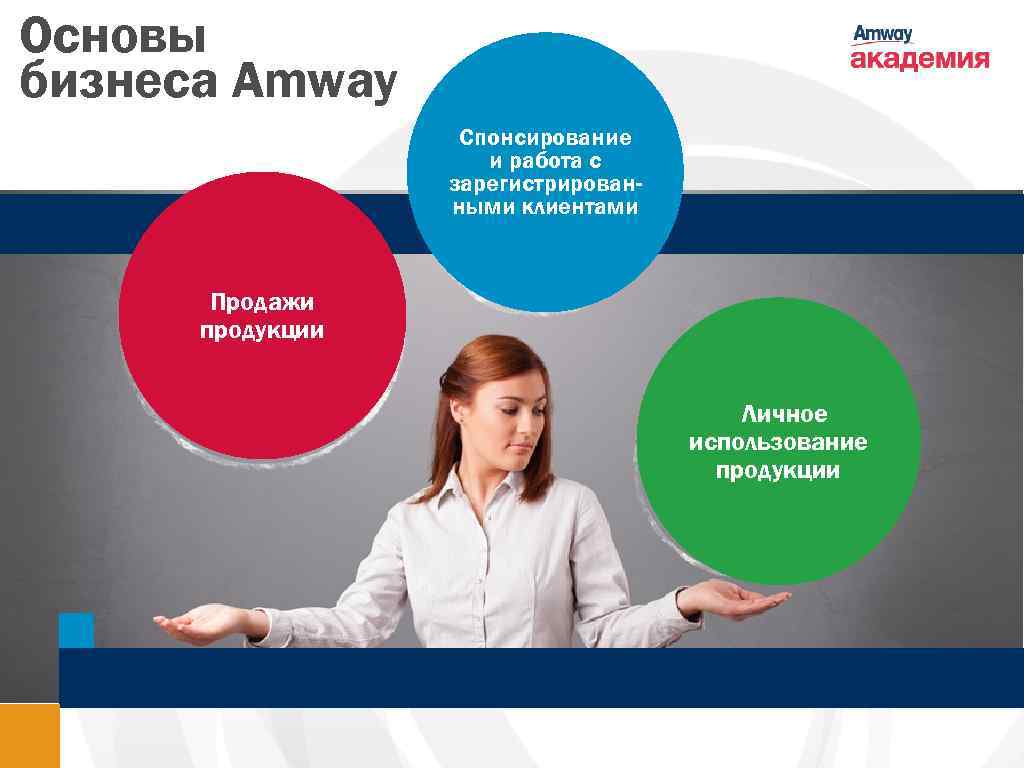 Основы бизнеса Amway

Amway
академия

Спонсирование и работа с зарегистрированными клиентами

Продажи продукции

Личное использование продукции